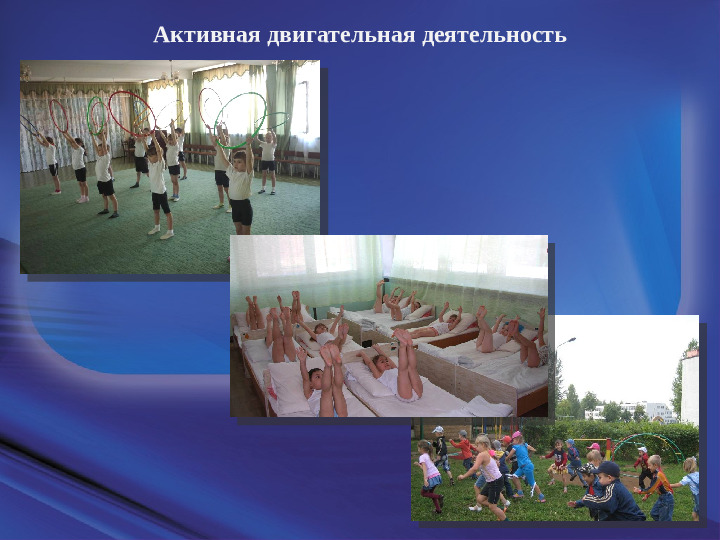 Активная двигательная деятельность